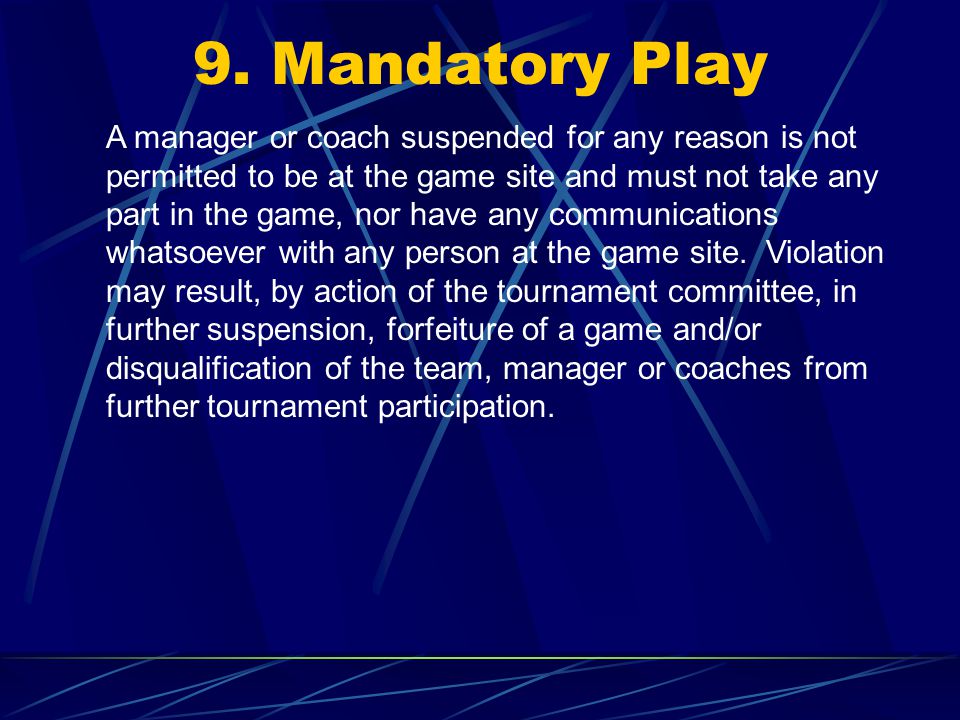 9. Mandatory Play

A manager or coach suspended for any reason is not permitted to be at the game site and must not take any part in the game, nor have any communications whatsoever with any person at the game site.  Violation may result, by action of the tournament committee, in further suspension, forfeiture of a game and/or disqualification of the team, manager or coaches from further tournament participation.